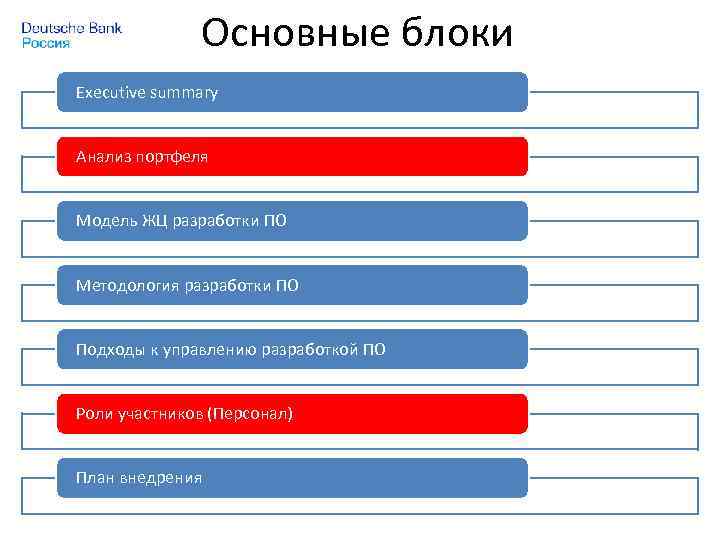 Deutsche Bank
Россия

Основные блоки

Executive summary

Анализ портфеля

Модель ЖЦ разработки ПО

Методология разработки ПО

Подходы к управлению разработкой ПО

Роли участников (Персонал)

План внедрения